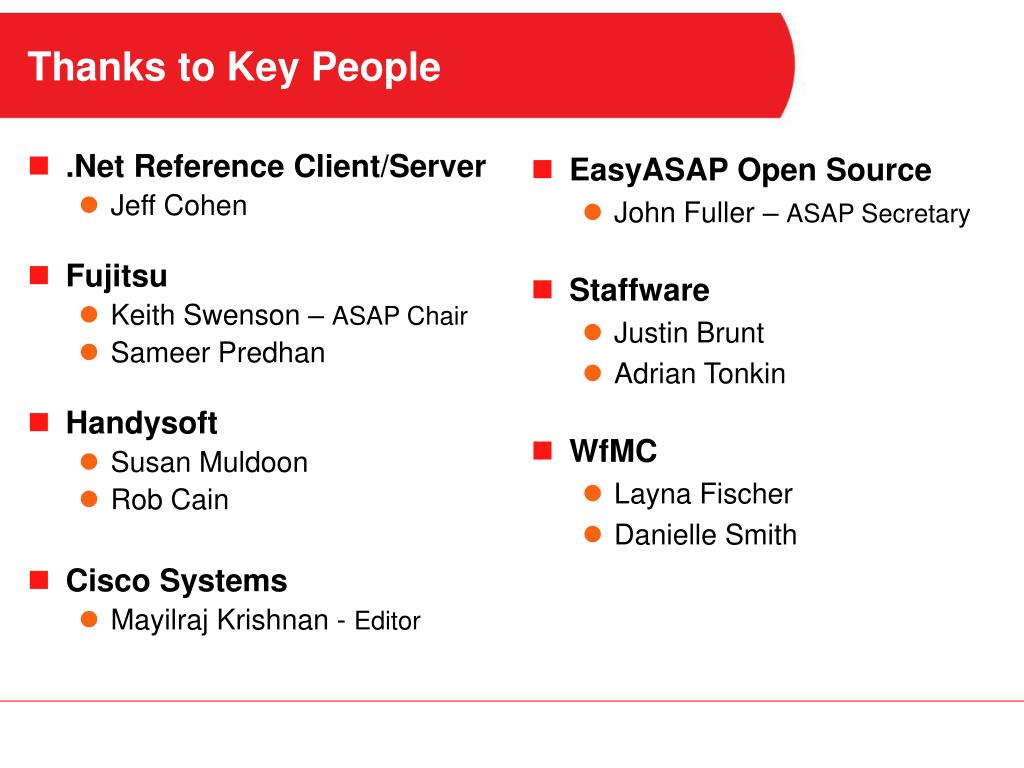 Thanks to Key People

- .Net Reference Client/Server
  - Jeff Cohen
- Fujitsu
  - Keith Swenson – ASAP Chair
  - Sameer Predhan
- Handysoft
  - Susan Muldoon
  - Rob Cain
- Cisco Systems
  - Mayilraj Krishnan - Editor

- EasyASAP Open Source
  - John Fuller – ASAP Secretary
- Staffware
  - Justin Brunt
  - Adrian Tonkin
- WfMC
  - Layna Fischer
  - Danielle Smith